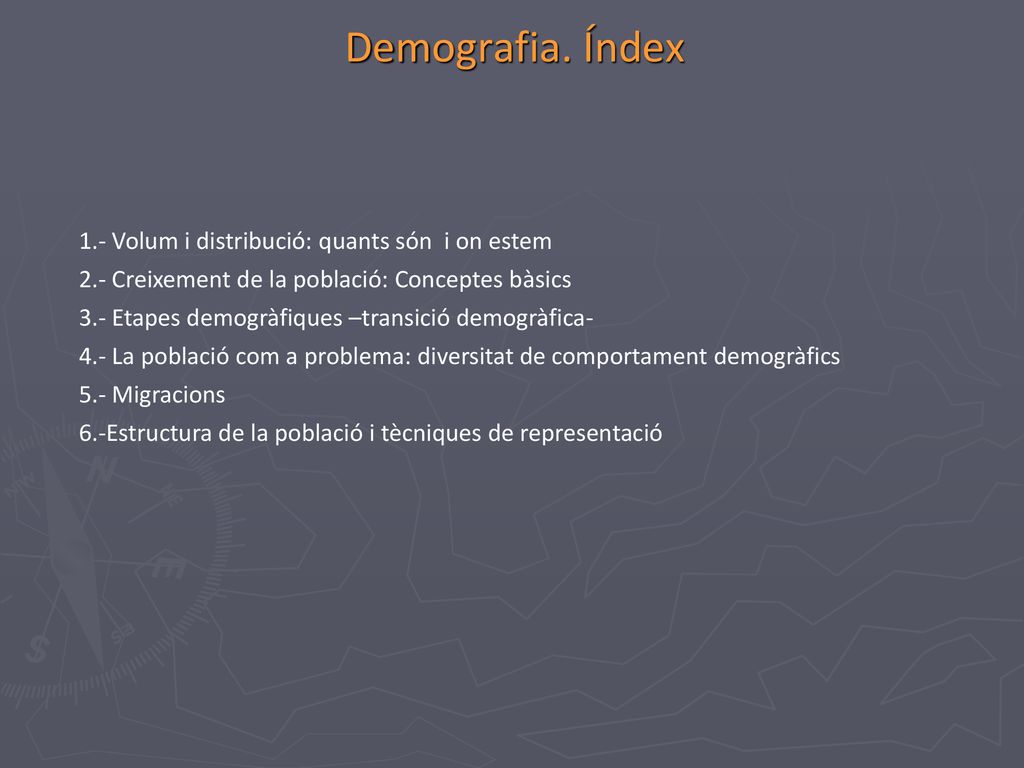 Demografia. Índex

1.- Volum i distribució: quants són  i on estem
2.- Creixement de la població: Conceptes bàsics
3.- Etapes demogràfiques –transició demogràfica-
4.- La població com a problema: diversitat de comportament demogràfics
5.- Migracions
6.-Estructura de la població i tècniques de representació